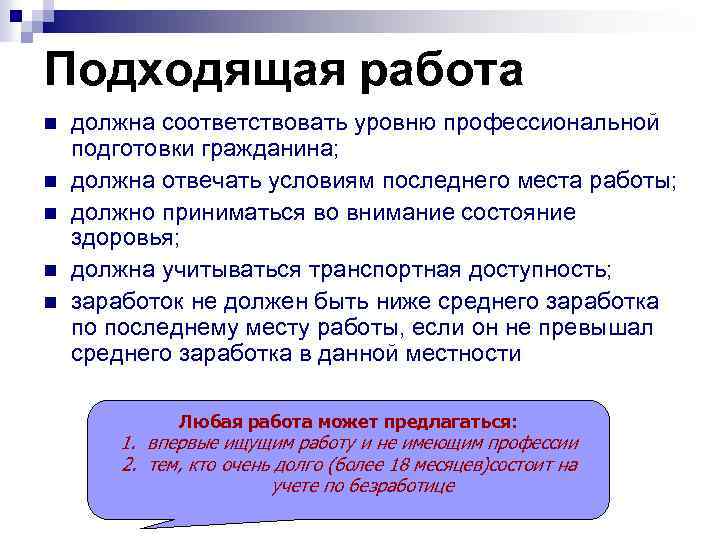 Подходящая работа

■ должна соответствовать уровню профессиональной подготовки гражданина;
■ должна отвечать условиям последнего места работы;
■ должно приниматься во внимание состояние здоровья;
■ должна учитываться транспортная доступность;
■ заработок не должен быть ниже среднего заработка по последнему месту работы, если он не превышал среднего заработка в данной местности

Любая работа может предлагаться:
1. впервые ищущим работу и не имеющим профессии
2. тем, кто очень долго (более 18 месяцев)состоит на учете по безработице